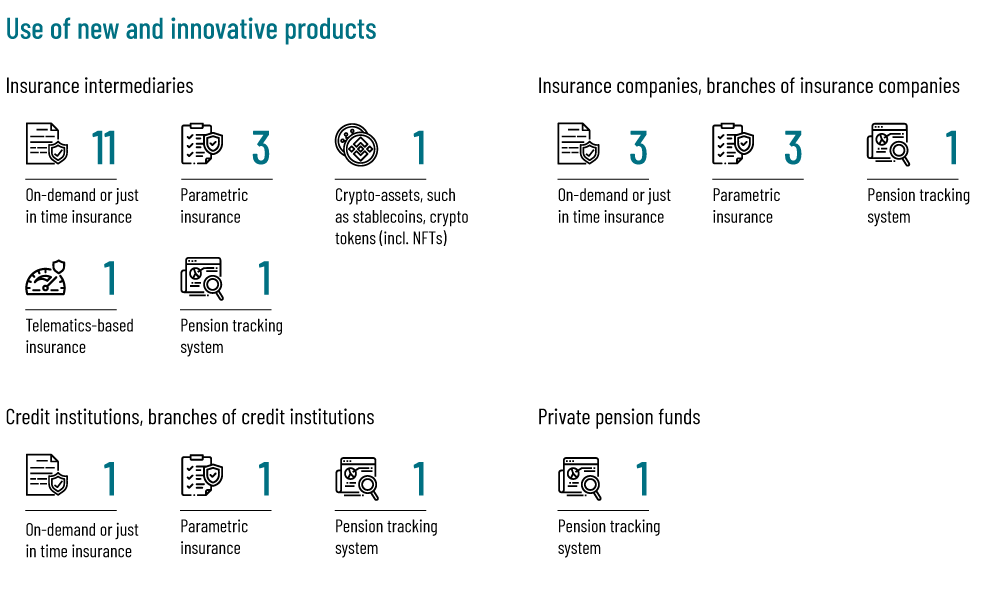 Use of new and innovative products

Insurance intermediaries

11
On-demand or just in time insurance

3
Parametric insurance

1
Crypto-assets, such as stablecoins, crypto tokens (incl. NFTs)

1
Telematics-based insurance

1
Pension tracking system

Insurance companies, branches of insurance companies

3
On-demand or just in time insurance

3
Parametric insurance

1
Pension tracking system

Credit institutions, branches of credit institutions

1
On-demand or just in time insurance

1
Parametric insurance

1
Pension tracking system

Private pension funds

1
Pension tracking system